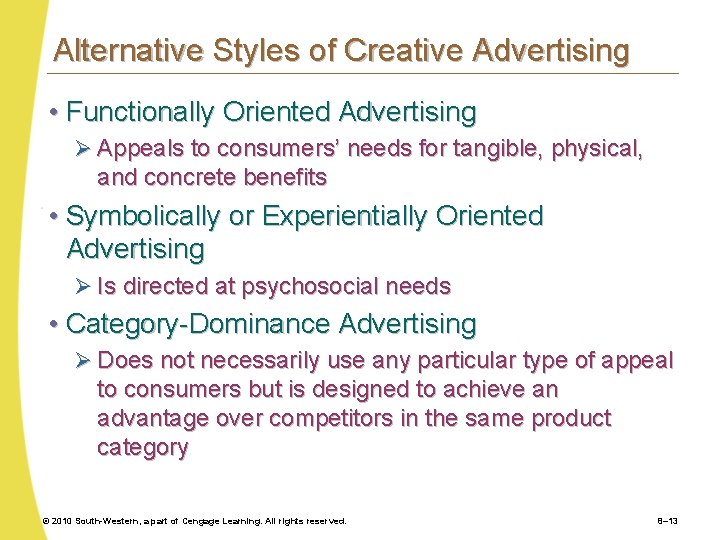 Alternative Styles of Creative Advertising

• Functionally Oriented Advertising

➢ Appeals to consumers' needs for tangible, physical, and concrete benefits

• Symbolically or Experientially Oriented Advertising

➢ Is directed at psychosocial needs

• Category-Dominance Advertising

➢ Does not necessarily use any particular type of appeal to consumers but is designed to achieve an advantage over competitors in the same product category

© 2010 South-Western, a part of Cengage Learning. All rights reserved.

8–13